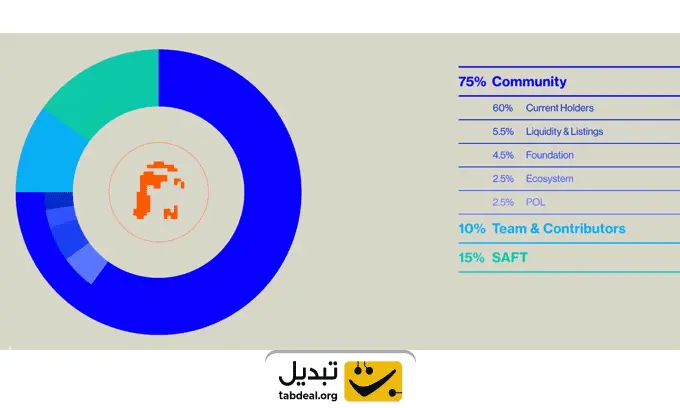 75% Community

60% Current Holders

5.5% Liquidity & Listings

4.5% Foundation

2.5% Ecosystem

2.5% POL

10% Team & Contributors

15% SAFT

تبدیل
tabdeal.org